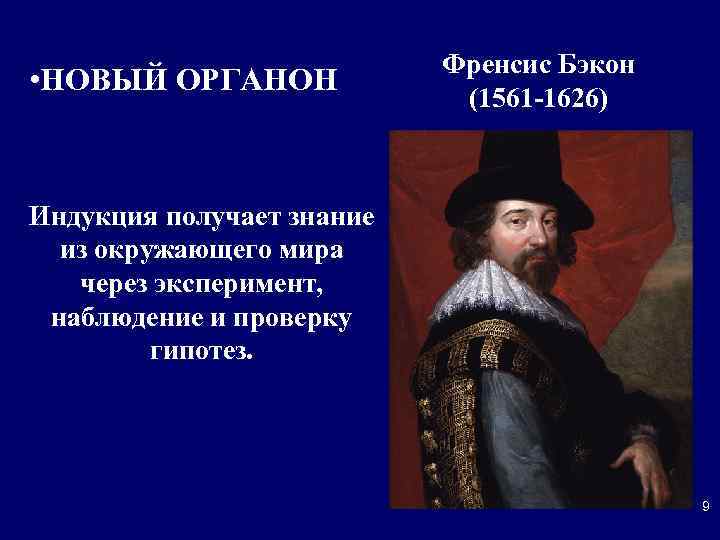 •НОВЫЙ ОРГАНОН

Френсис Бэкон
(1561-1626)

Индукция получает знание из окружающего мира через эксперимент, наблюдение и проверку гипотез.

9